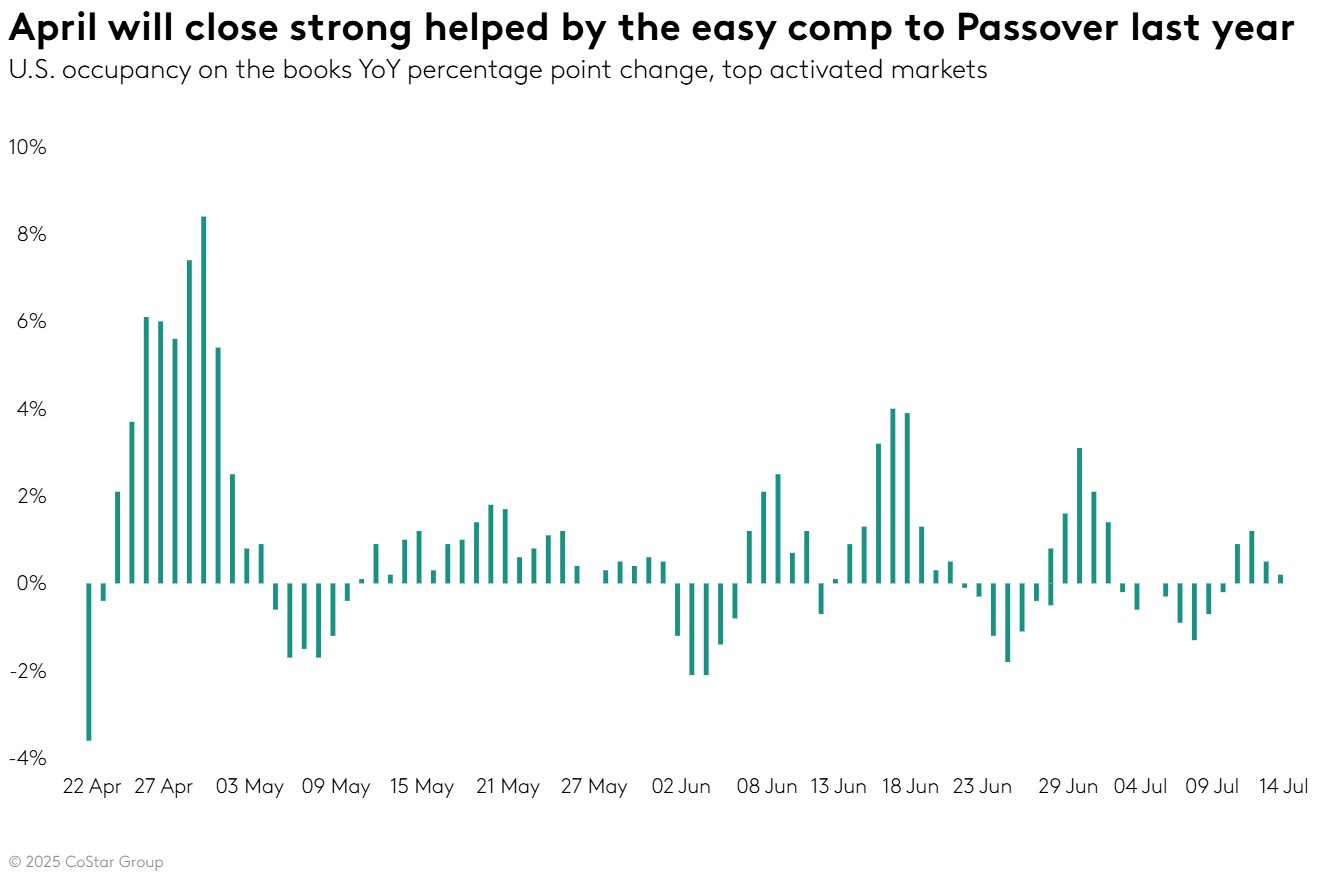 April will close strong helped by the easy comp to Passover last year
U.S. occupancy on the books YoY percentage point change, top activated markets

10%
8%
6%
4%
2%
0%
-2%
-4%

22 Apr 27 Apr 03 May 09 May 15 May 21 May 27 May 02 Jun 08 Jun 13 Jun 18 Jun 23 Jun 29 Jun 04 Jul 09 Jul 14 Jul

© 2025 CoStar Group